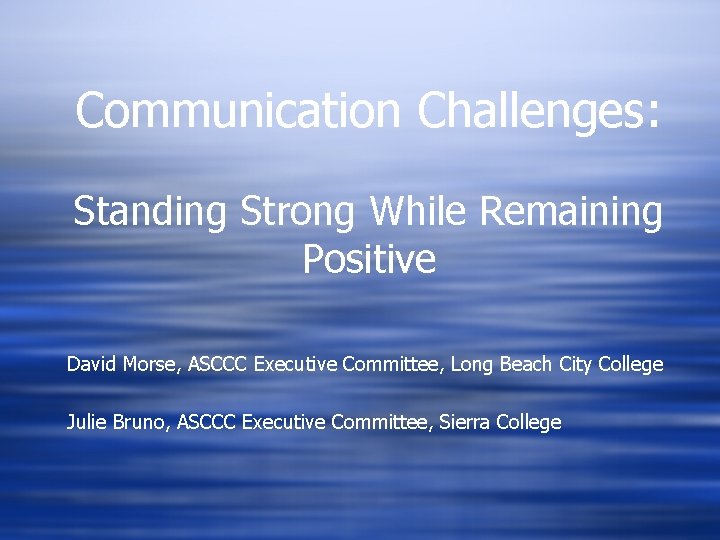 Communication Challenges:

Standing Strong While Remaining Positive

David Morse, ASCCC Executive Committee, Long Beach City College

Julie Bruno, ASCCC Executive Committee, Sierra College